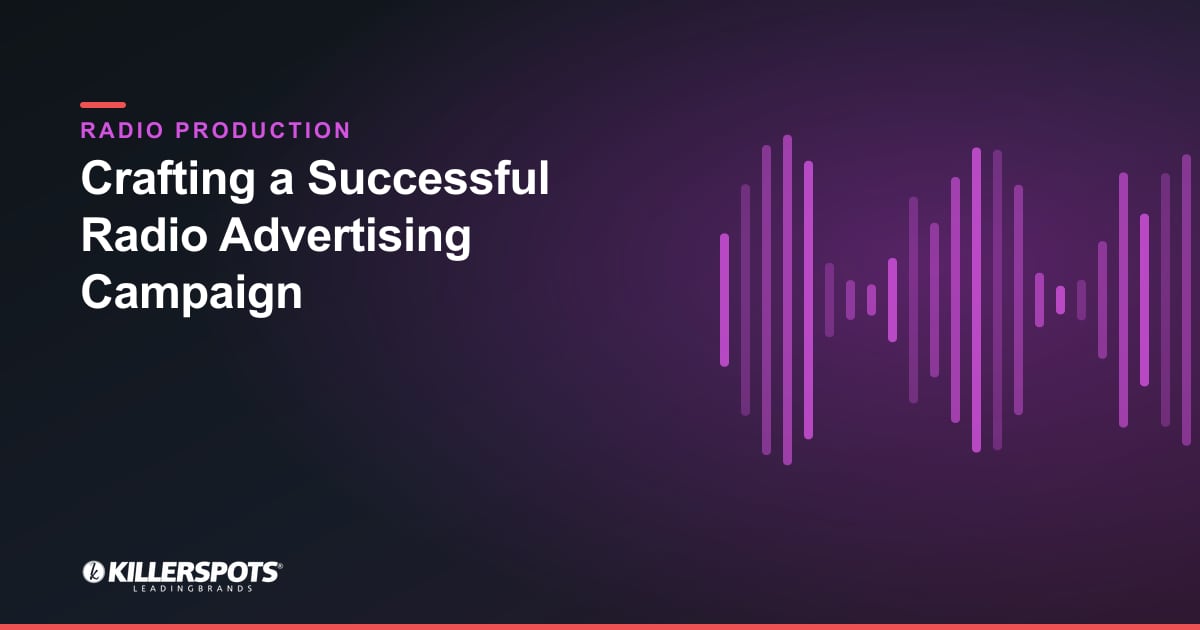 RADIO PRODUCTION

Crafting a Successful Radio Advertising Campaign

KILLERSPOTS®
LEADINGBRANDS